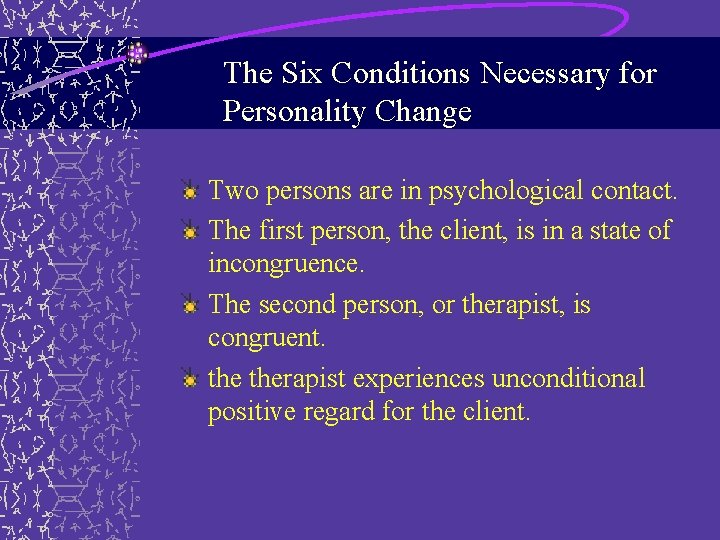 The Six Conditions Necessary for Personality Change

Two persons are in psychological contact.

The first person, the client, is in a state of incongruence.

The second person, or therapist, is congruent.

the therapist experiences unconditional positive regard for the client.